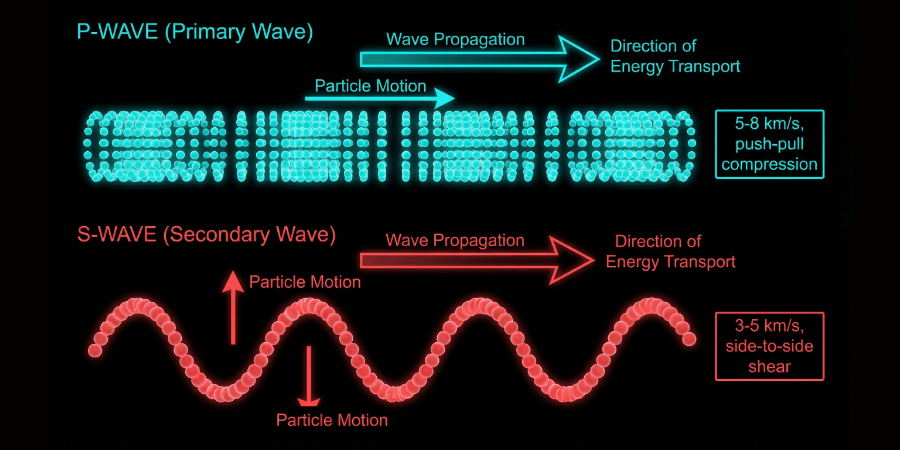 P-WAVE (Primary Wave)

Wave Propagation

Direction of Energy Transport

Particle Motion

5-8 km/s, push-pull compression

S-WAVE (Secondary Wave)

Wave Propagation

Direction of Energy Transport

Particle Motion

3-5 km/s, side-to-side shear

Particle Motion